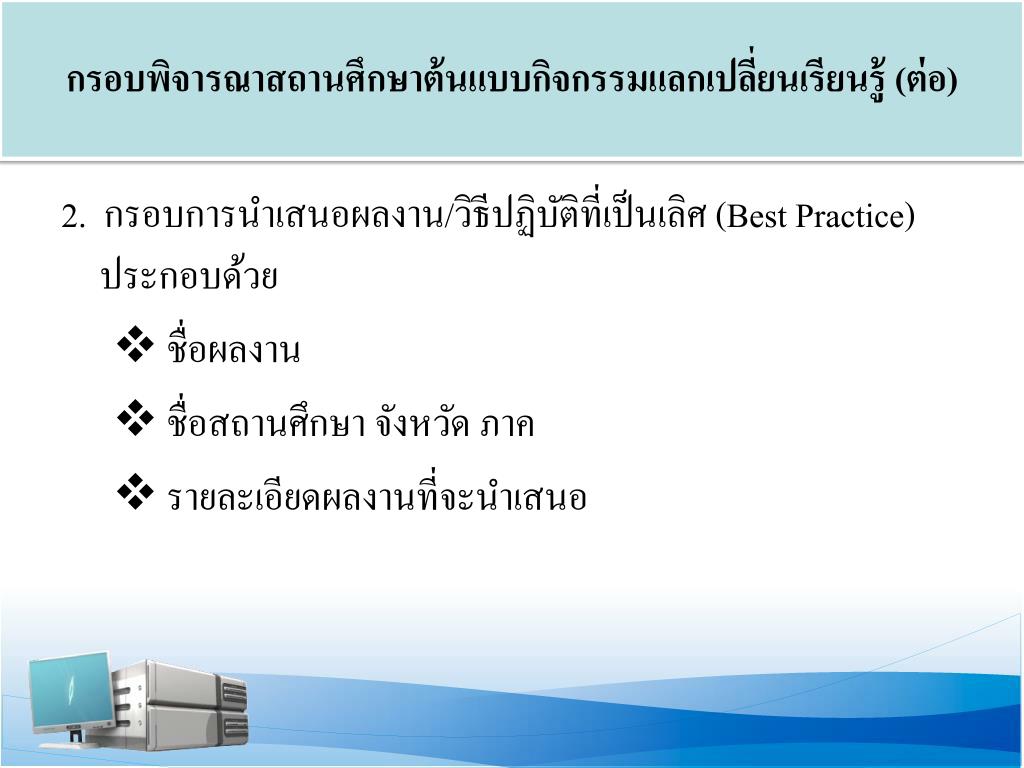 กรอบพิจารณาสถานศึกษาต้นแบบกิจกรรมแลกเปลี่ยนเรียนรู้ (ต่อ)

2. กรอบการนำเสนอผลงาน/วิธีปฏิบัติที่เป็นเลิศ (Best Practice) ประกอบด้วย

❖ ชื่อผลงาน

❖ ชื่อสถานศึกษา จังหวัด ภาค

❖ รายละเอียดผลงานที่จะนำเสนอ